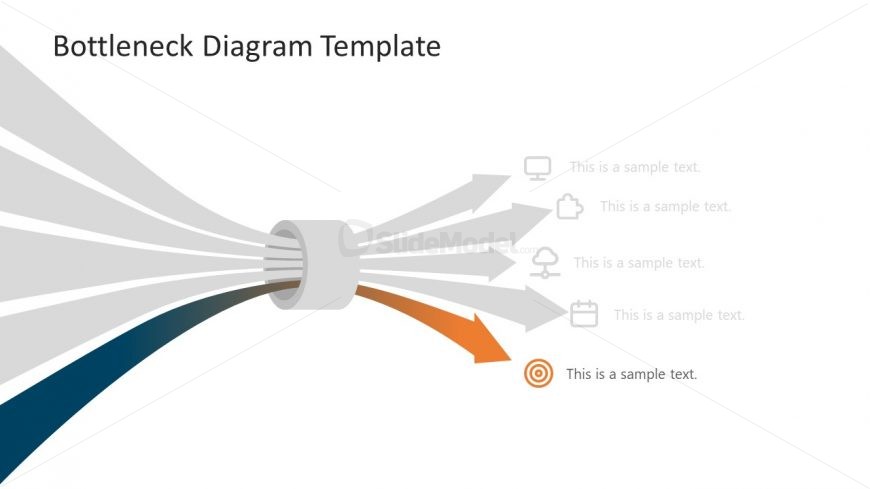 Bottleneck Diagram Template

This is a sample text.

This is a sample text.

SlideModel.com

This is a sample text.

This is a sample text.

This is a sample text.